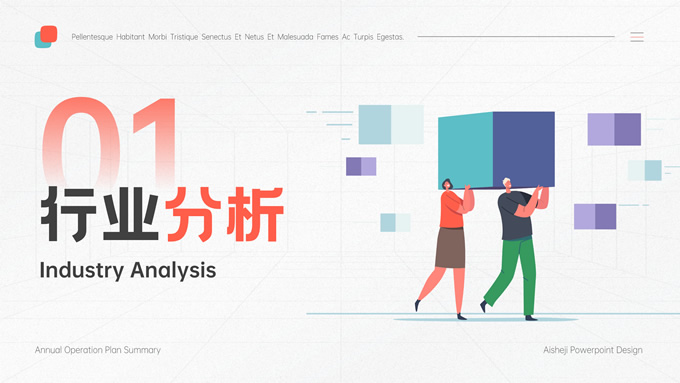 Pellentesque Habitant Morbi Tristique Senectus Et Netus Et Malesuada Fames Ac Turpis Egestas.

01

行业分析

Industry Analysis

Annual Operation Plan Summary

Aisheji Powerpoint Design